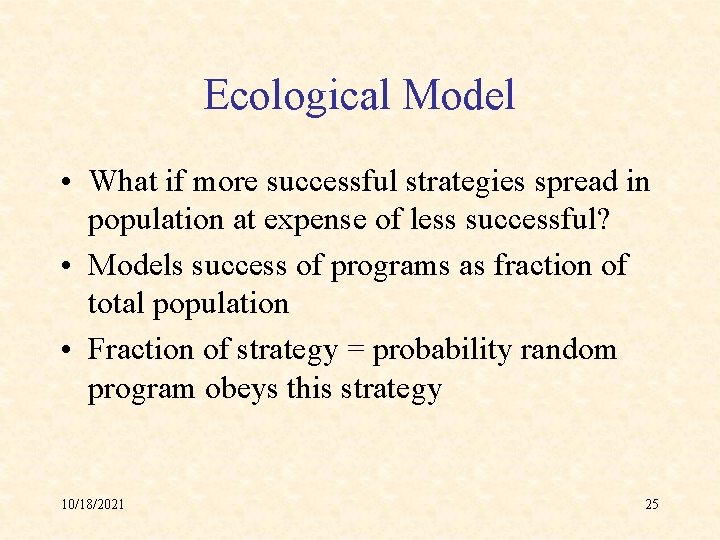 Ecological Model

• What if more successful strategies spread in population at expense of less successful?
• Models success of programs as fraction of total population
• Fraction of strategy = probability random program obeys this strategy

10/18/2021

25